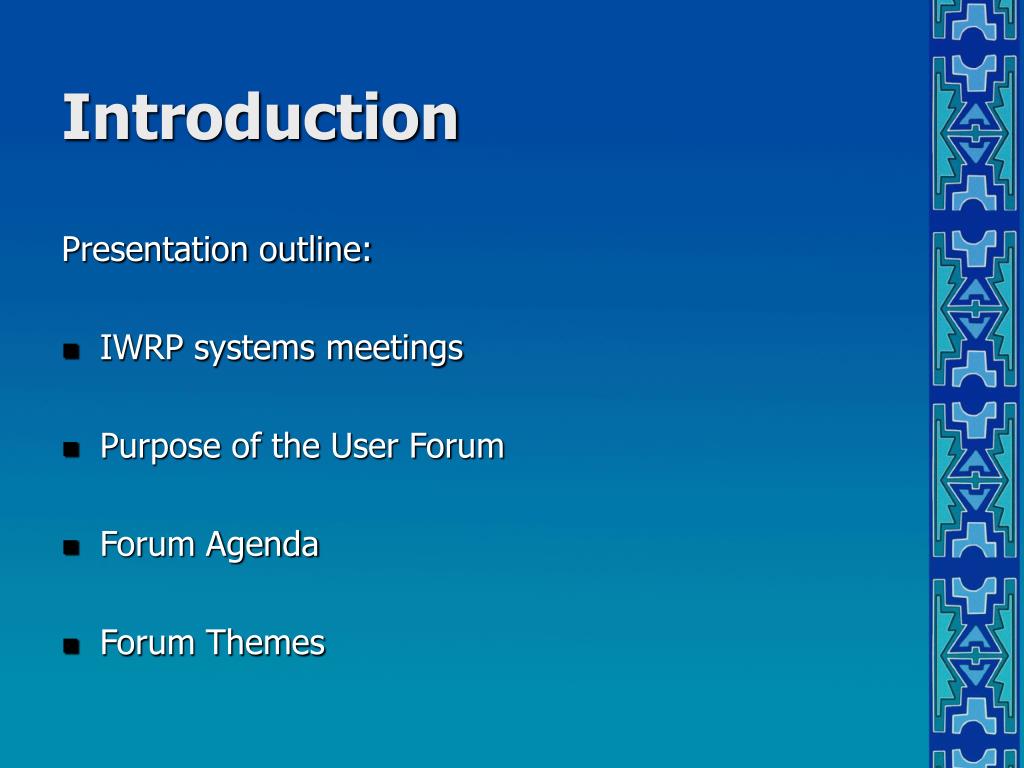 Introduction

Presentation outline:

- IWRP systems meetings
- Purpose of the User Forum
- Forum Agenda
- Forum Themes